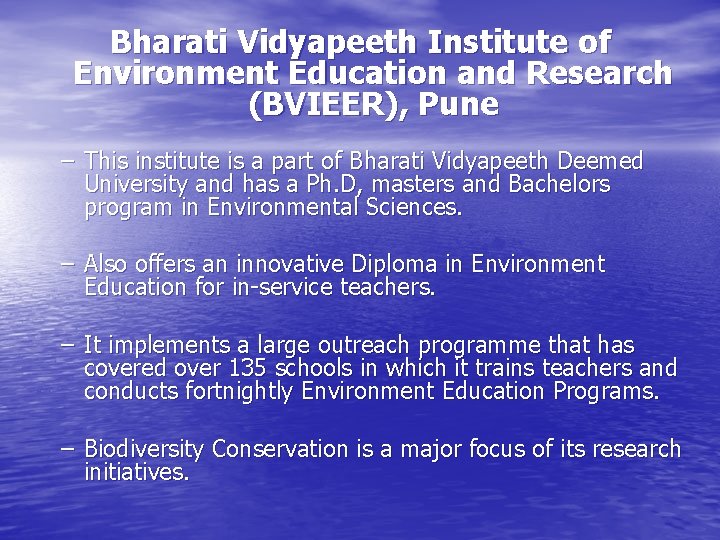 Bharati Vidyapeeth Institute of Environment Education and Research (BVIEER), Pune

– This institute is a part of Bharati Vidyapeeth Deemed University and has a Ph.D, masters and Bachelors program in Environmental Sciences.

– Also offers an innovative Diploma in Environment Education for in-service teachers.

– It implements a large outreach programme that has covered over 135 schools in which it trains teachers and conducts fortnightly Environment Education Programs.

– Biodiversity Conservation is a major focus of its research initiatives.